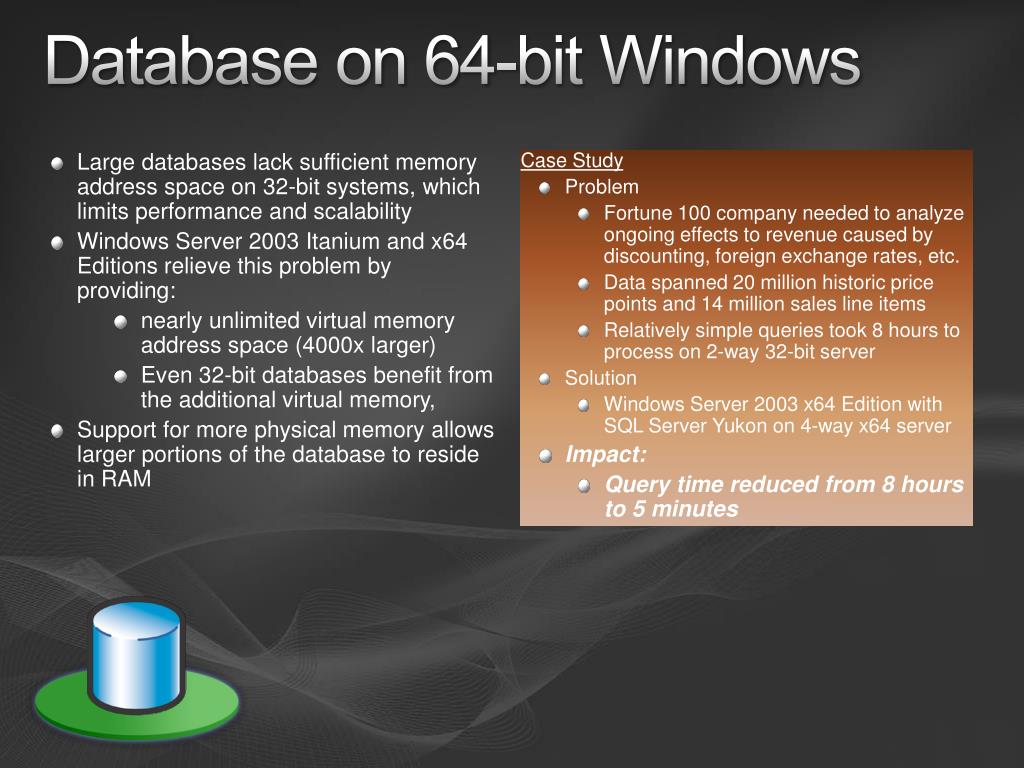 Database on 64-bit Windows

Large databases lack sufficient memory address space on 32-bit systems, which limits performance and scalability

Windows Server 2003 Itanium and x64 Editions relieve this problem by providing:

nearly unlimited virtual memory address space (4000x larger)

Even 32-bit databases benefit from the additional virtual memory,

Support for more physical memory allows larger portions of the database to reside in RAM

Case Study

Problem

Fortune 100 company needed to analyze ongoing effects to revenue caused by discounting, foreign exchange rates, etc.

Data spanned 20 million historic price points and 14 million sales line items

Relatively simple queries took 8 hours to process on 2-way 32-bit server

Solution

Windows Server 2003 x64 Edition with SQL Server Yukon on 4-way x64 server

Impact:

Query time reduced from 8 hours to 5 minutes